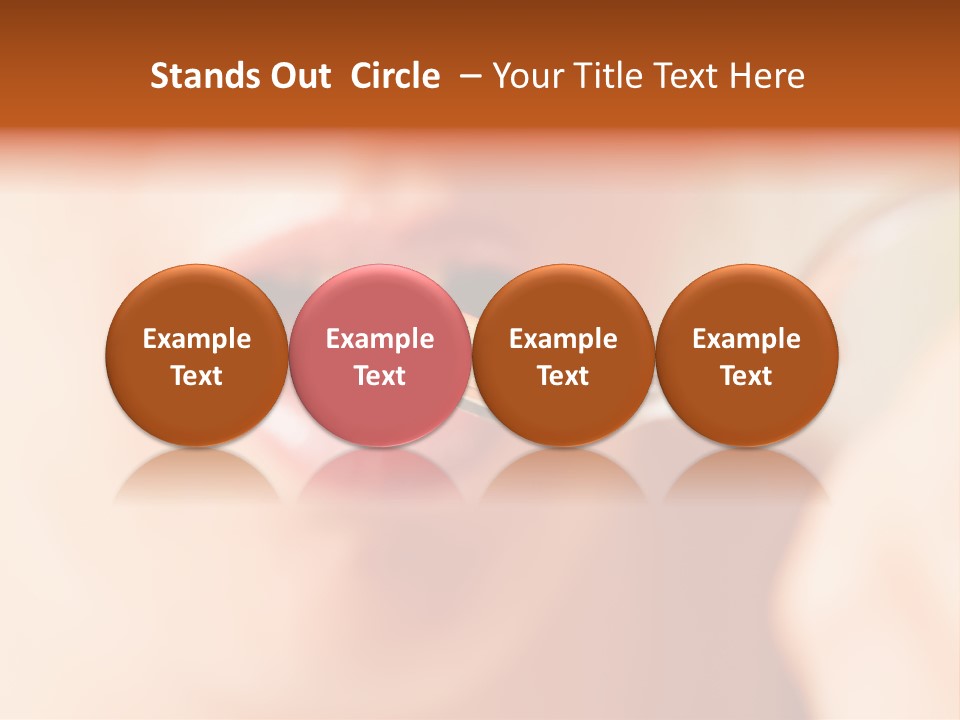 Stands Out Circle – Your Title Text Here

Example Text

Example Text

Example Text

Example Text